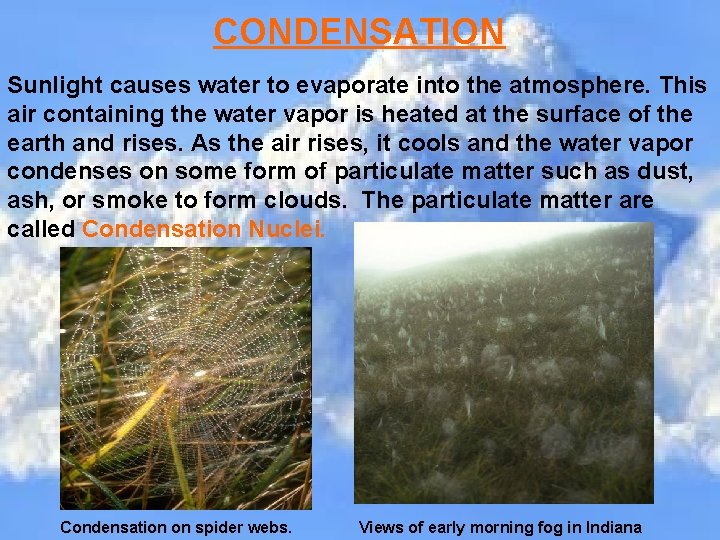 CONDENSATION

Sunlight causes water to evaporate into the atmosphere. This air containing the water vapor is heated at the surface of the earth and rises. As the air rises, it cools and the water vapor condenses on some form of particulate matter such as dust, ash, or smoke to form clouds. The particulate matter are called Condensation Nuclei.

Condensation on spider webs.

Views of early morning fog in Indiana